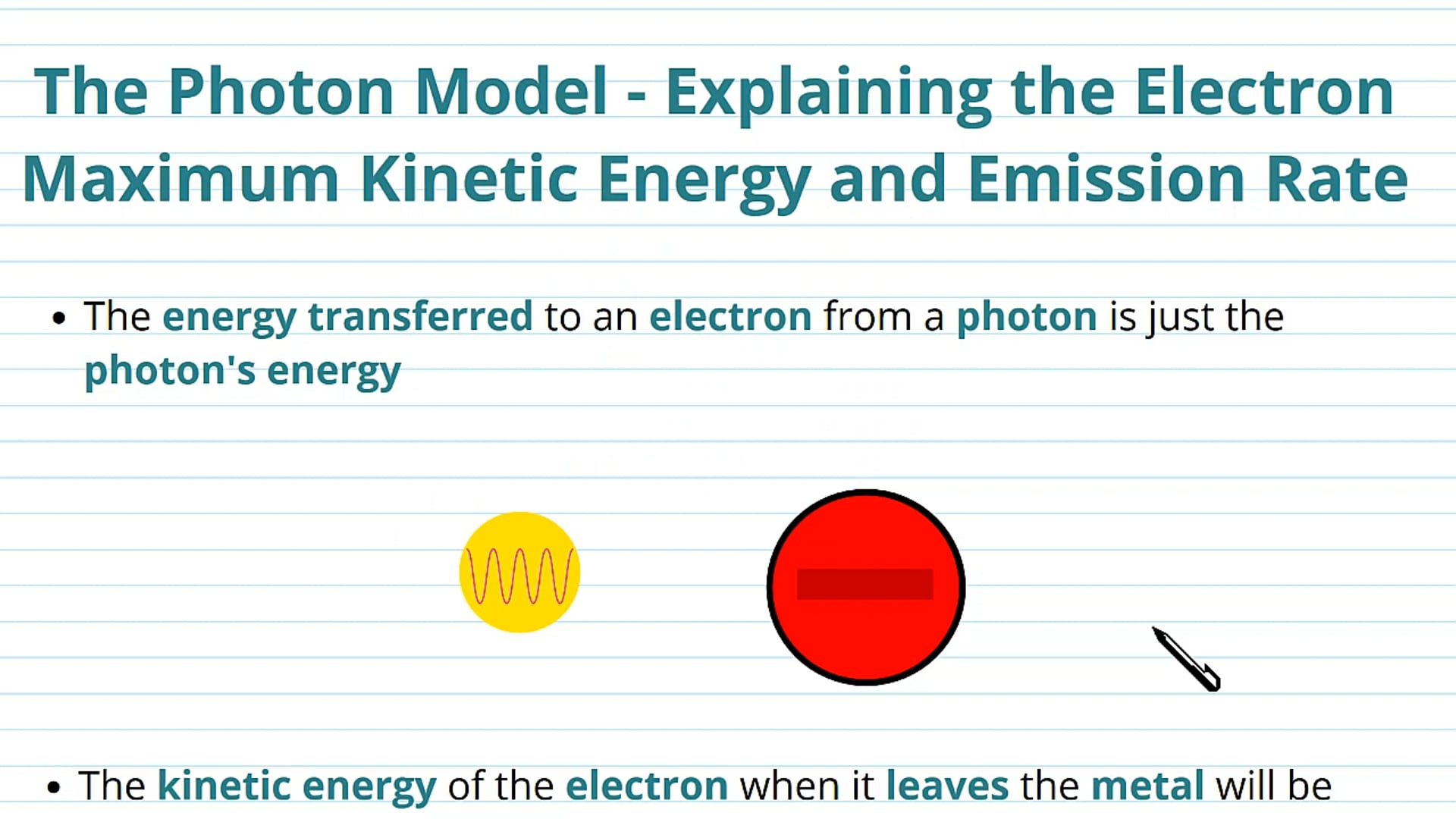 The Photon Model - Explaining the Electron Maximum Kinetic Energy and Emission Rate

• The energy transferred to an electron from a photon is just the photon's energy

• The kinetic energy of the electron when it leaves the metal will be